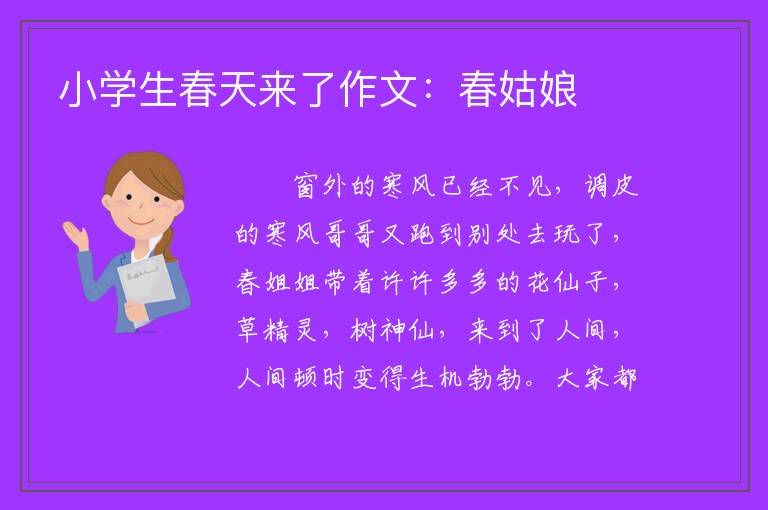 小学生春天来了作文：春姑娘

窗外的寒风已经不见，调皮的寒风哥哥又跑到别处去玩了，春姐姐带着许许多多的花仙子，草精灵，树神仙，来到了人间，人间顿时变得生机勃勃。大家都